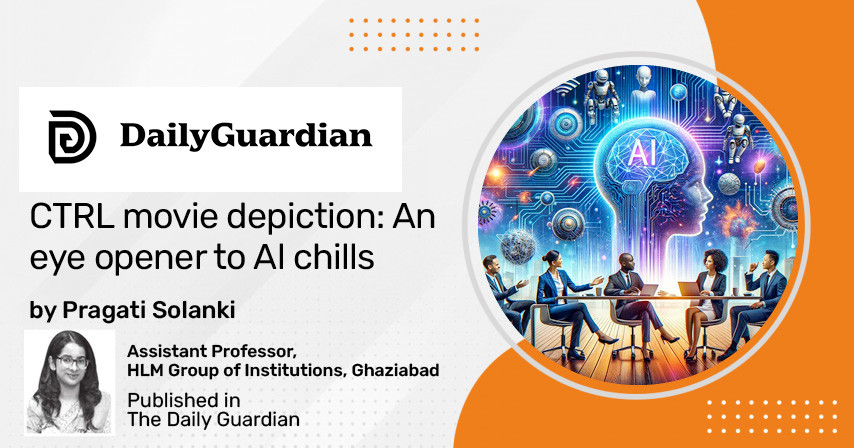 DailyGuardian

CTRL movie depiction: An eye opener to AI chills

by Pragati Solanki

Assistant Professor, HLM Group of Institutions, Ghaziabad

Published in The Daily Guardian

AI